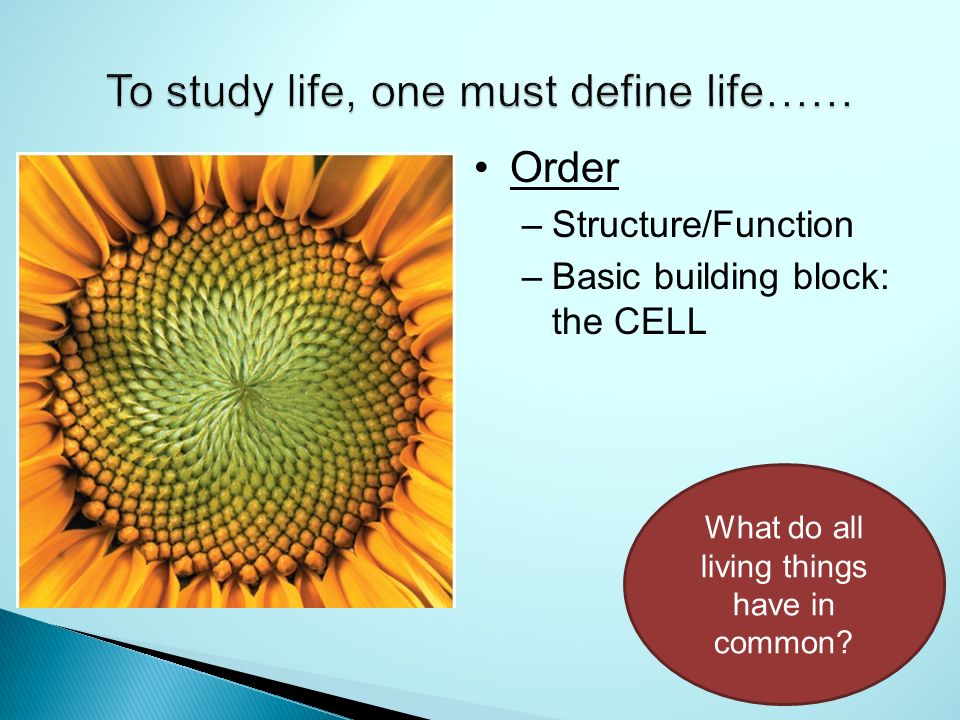 To study life, one must define life……

• Order
– Structure/Function
– Basic building block: the CELL

What do all living things have in common?